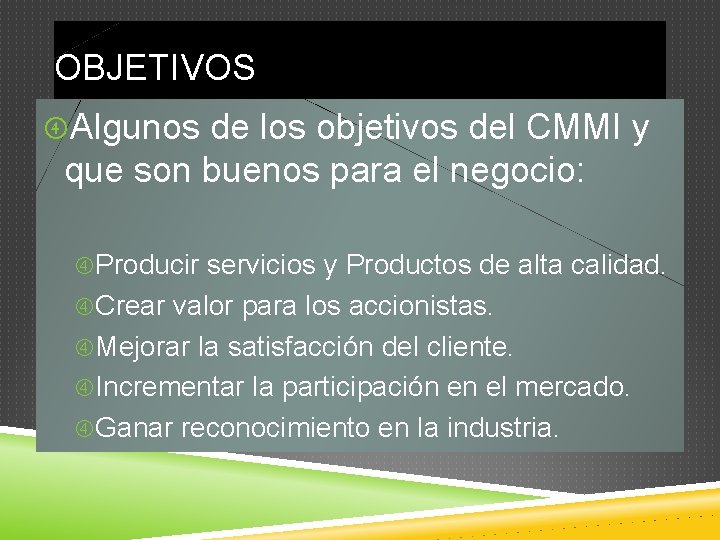 OBJETIVOS

Algunos de los objetivos del CMMI y que son buenos para el negocio:

Producir servicios y Productos de alta calidad.
Crear valor para los accionistas.
Mejorar la satisfacción del cliente.
Incrementar la participación en el mercado.
Ganar reconocimiento en la industria.